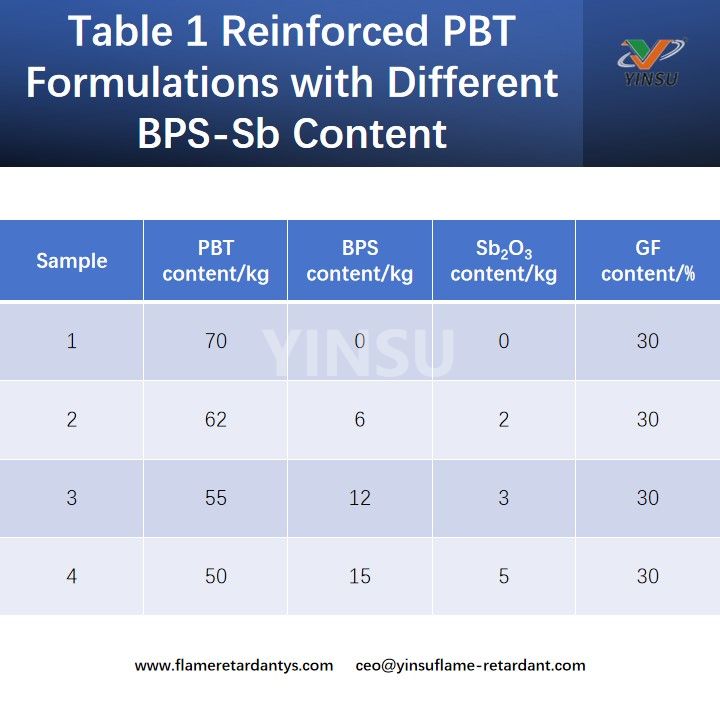 Table 1 Reinforced PBT Formulations with Different BPS-Sb Content

YINSU

| Sample | PBT content/kg | BPS content/kg | $Sb_2O_3$ content/kg | GF content/% |
|---|---|---|---|---|
| 1 | 70 | 0 | 0 | 30 |
| 2 | 62 | 6 | 2 | 30 |
| 3 | 55 | 12 | 3 | 30 |
| 4 | 50 | 15 | 5 | 30 |

YINSU

www.flameretardantys.com ceo@yinsuflame-retardant.com